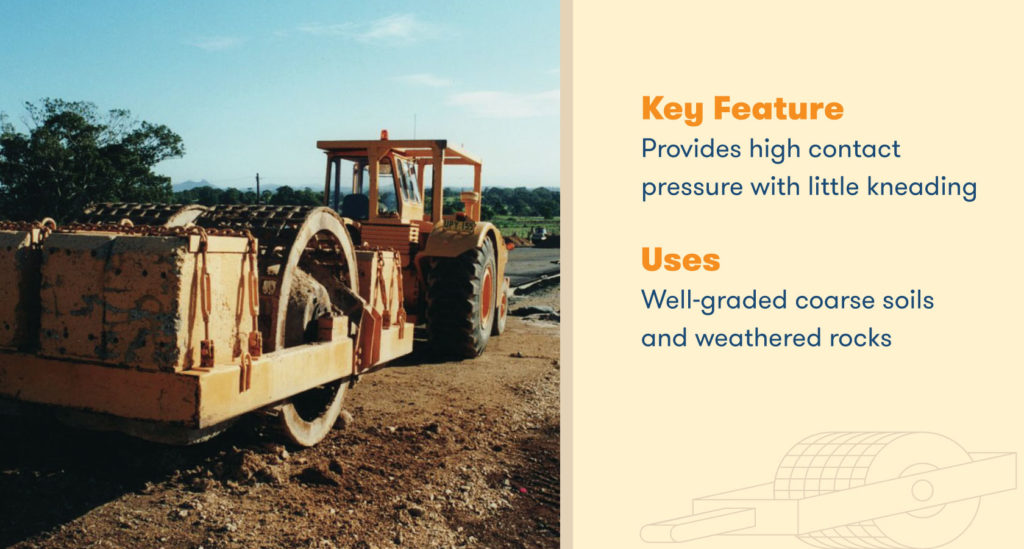 Key Feature
Provides high contact pressure with little kneading

Uses
Well-graded coarse soils and weathered rocks